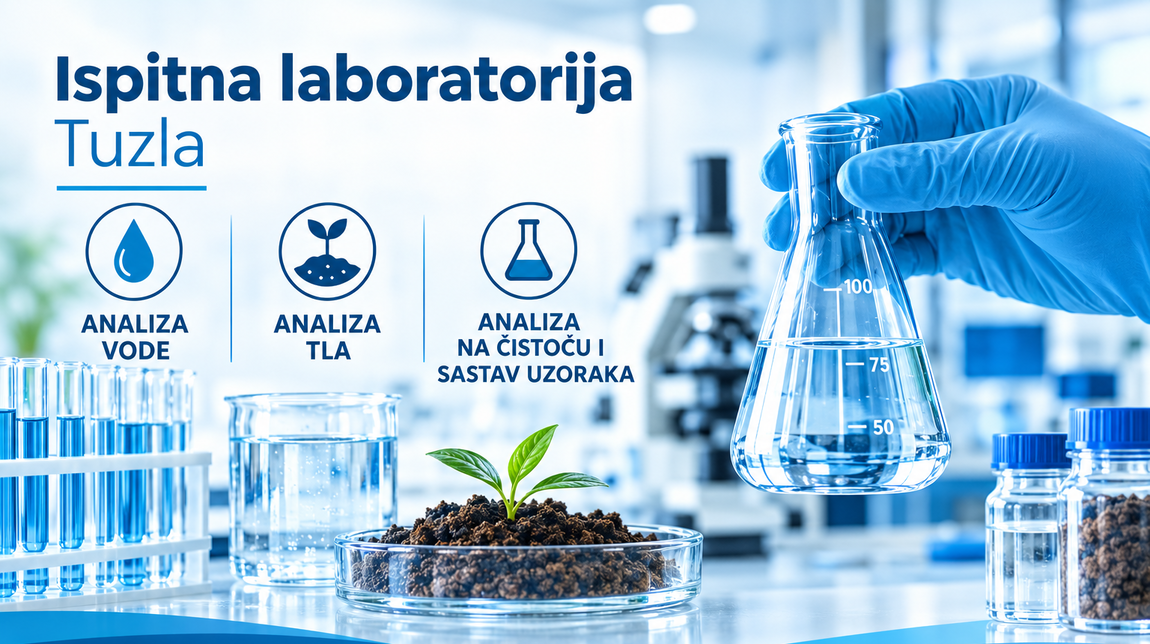 Ispitna laboratorija
Tuzla

ANALIZA
VODE

ANALIZA
TLA

ANALIZA
NA ČISTOĆU I
SASTAV UZORAKA

100
75
50